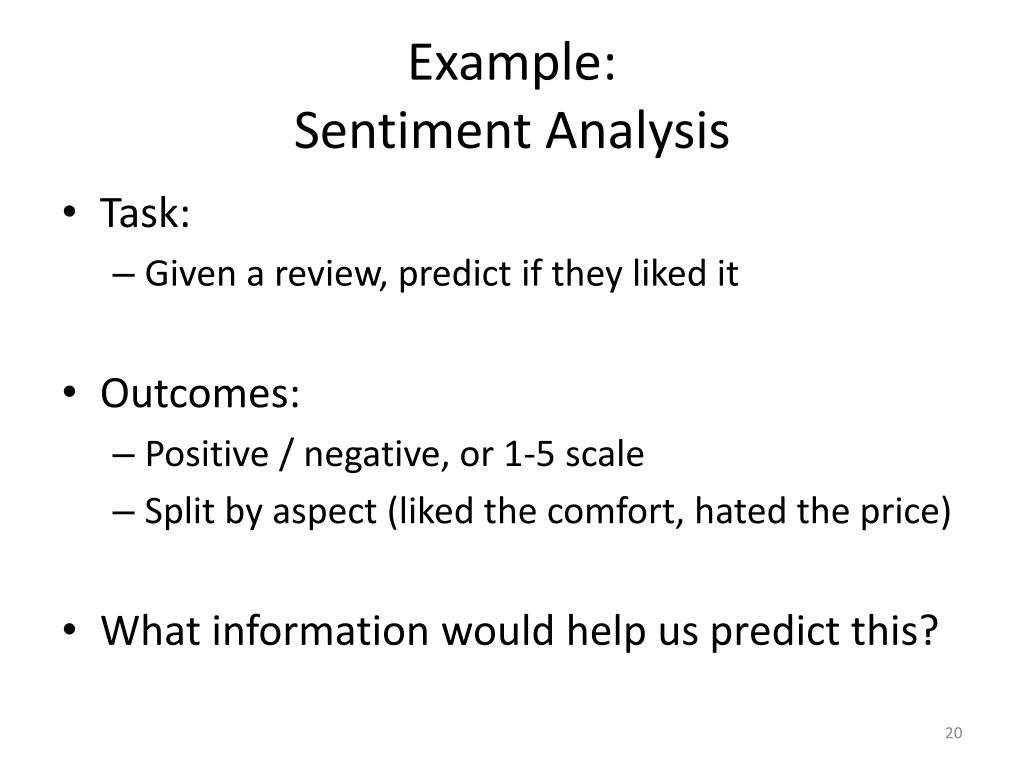 Example:
Sentiment Analysis

• Task:
– Given a review, predict if they liked it

• Outcomes:
– Positive / negative, or 1-5 scale
– Split by aspect (liked the comfort, hated the price)

• What information would help us predict this?

20